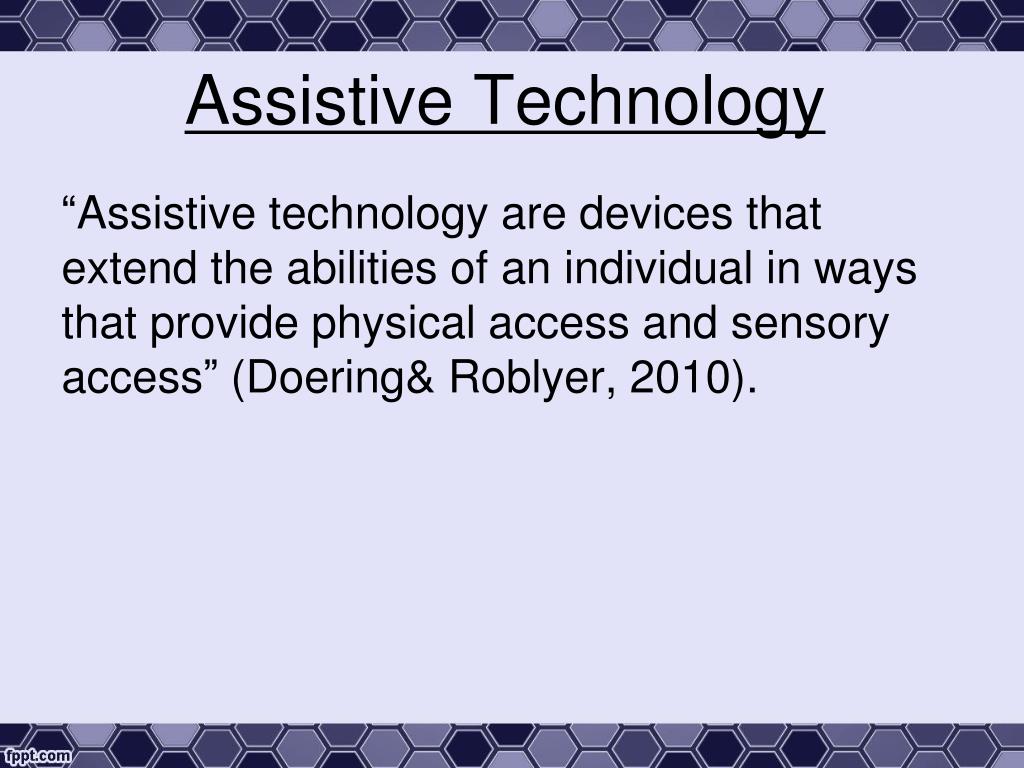 Assistive Technology

“Assistive technology are devices that extend the abilities of an individual in ways that provide physical access and sensory access” (Doering& Roblyer, 2010).

fppt.com